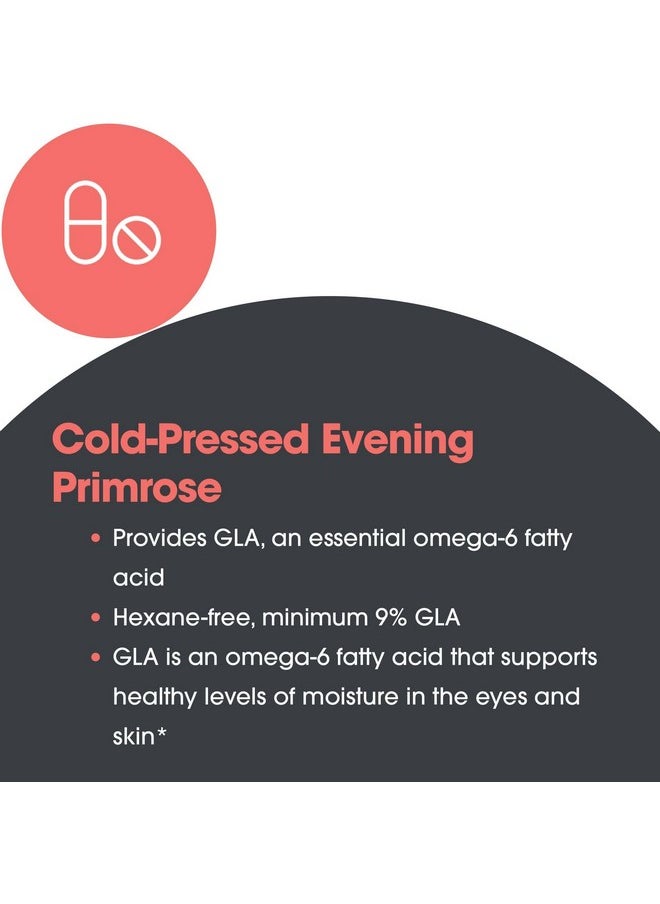 Cold-Pressed Evening Primrose

• Provides GLA, an essential omega-6 fatty acid
• Hexane-free, minimum 9% GLA
• GLA is an omega-6 fatty acid that supports healthy levels of moisture in the eyes and skin*